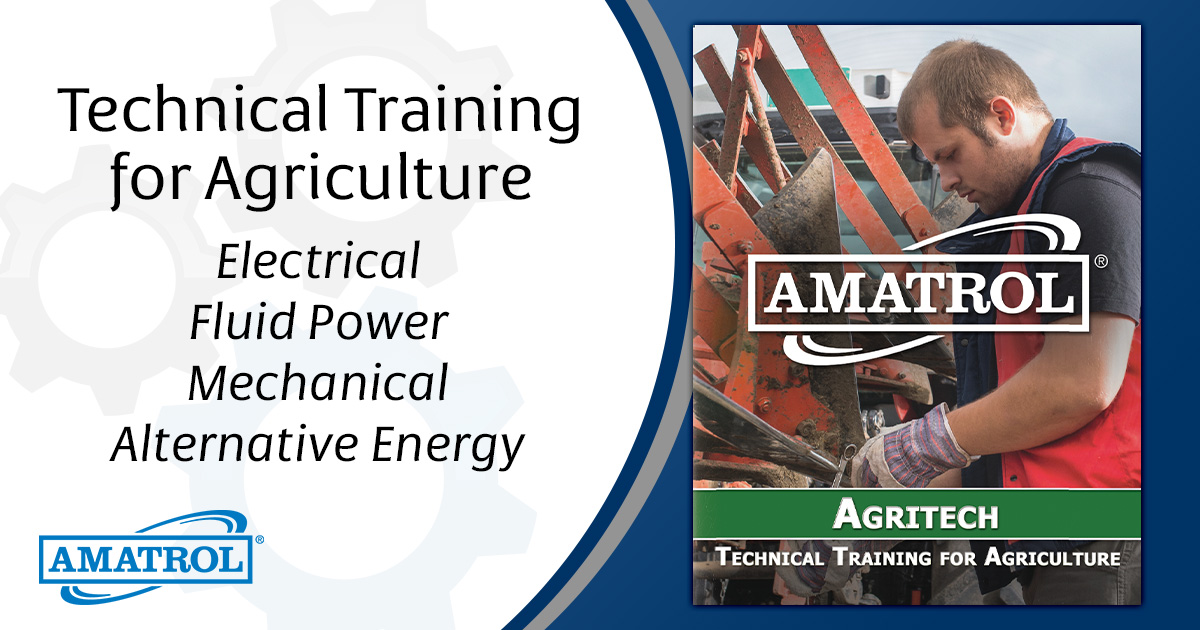 Technical Training for Agriculture

Electrical
Fluid Power
Mechanical
Alternative Energy

AMATROL®

AMATROL®

AGRITECH

TECHNICAL TRAINING FOR AGRICULTURE